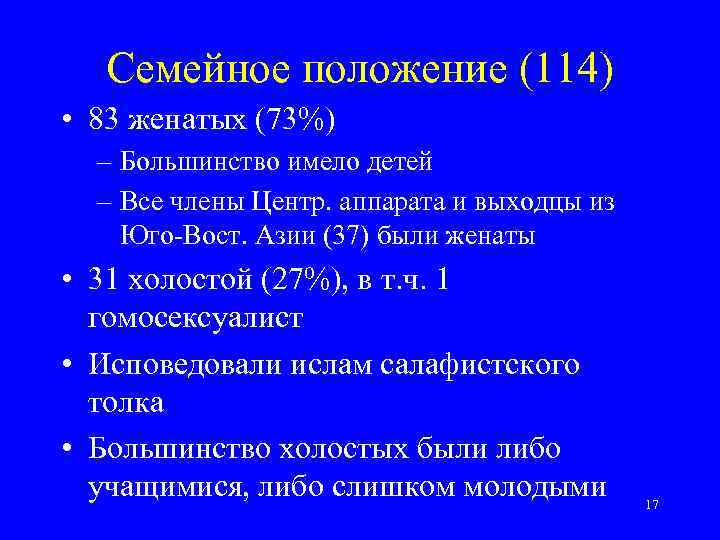 Семейное положение (114)

• 83 женатых (73%)
– Большинство имело детей
– Все члены Центр. аппарата и выходцы из Юго-Вост. Азии (37) были женаты

• 31 холостой (27%), в т.ч. 1 гомосексуалист

• Исповедовали ислам салафистского толка

• Большинство холостых были либо учащимися, либо слишком молодыми

17